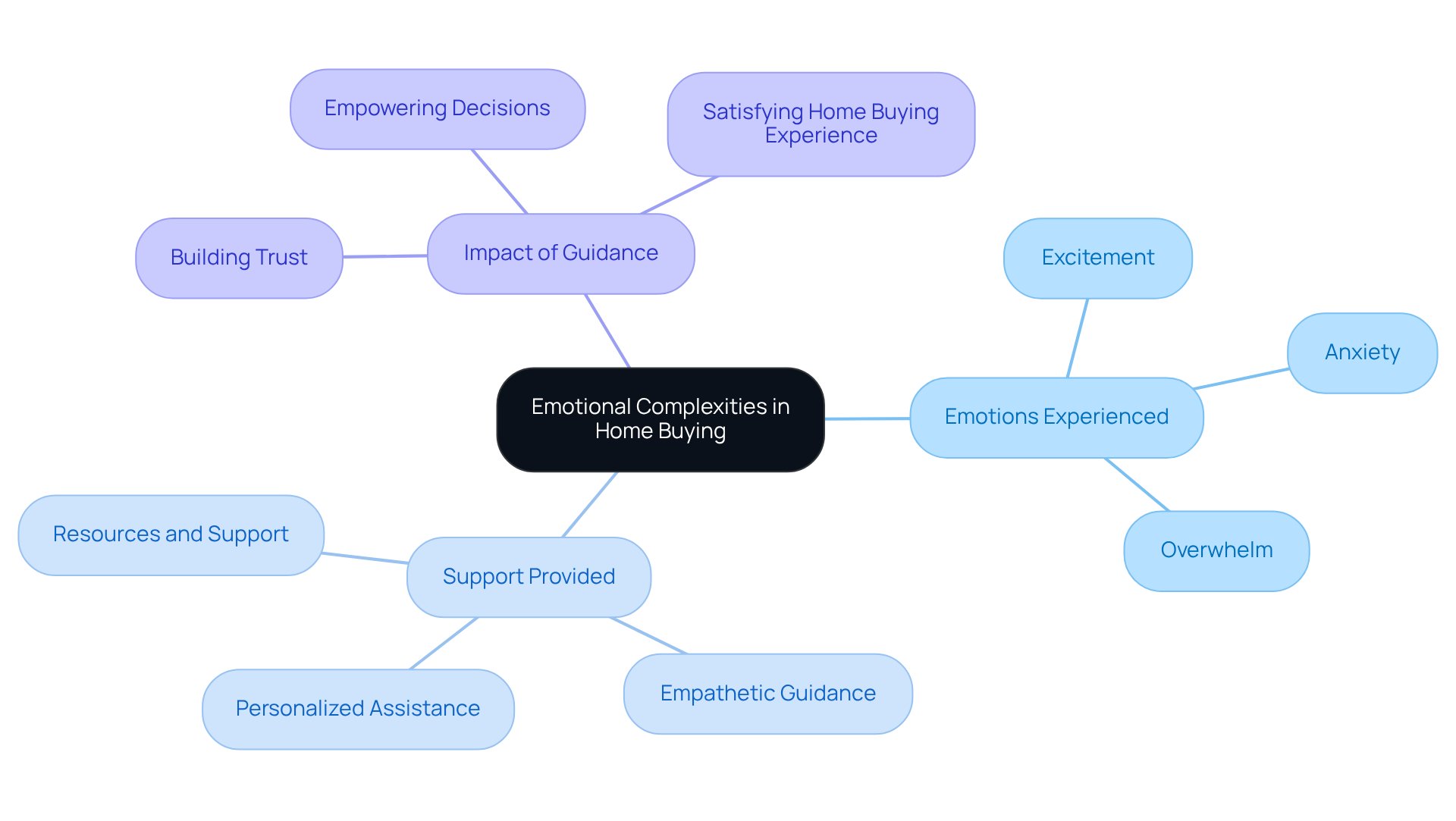 Emotional Complexities in Home Buying

Impact of Guidance

Empowering Decisions

Satisfying Home Buying Experience

Building Trust

Emotions Experienced

Excitement

Anxiety

Overwhelm

Support Provided

Resources and Support

Personalized Assistance

Empathetic Guidance